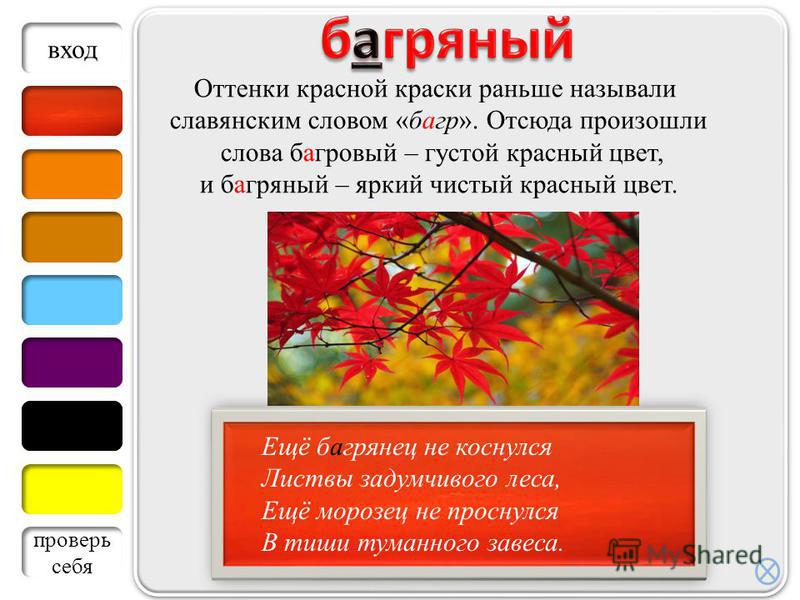 вход

проверь себя

багряный

Оттенки красной краски раньше называли славянским словом «багр». Отсюда произошли слова багровый – густой красный цвет, и багряный – яркий чистый красный цвет.

Ещё багрянец не коснулся
Листвы задумчивого леса,
Ещё морозец не проснулся
В тиши туманного завеса.

MyShared